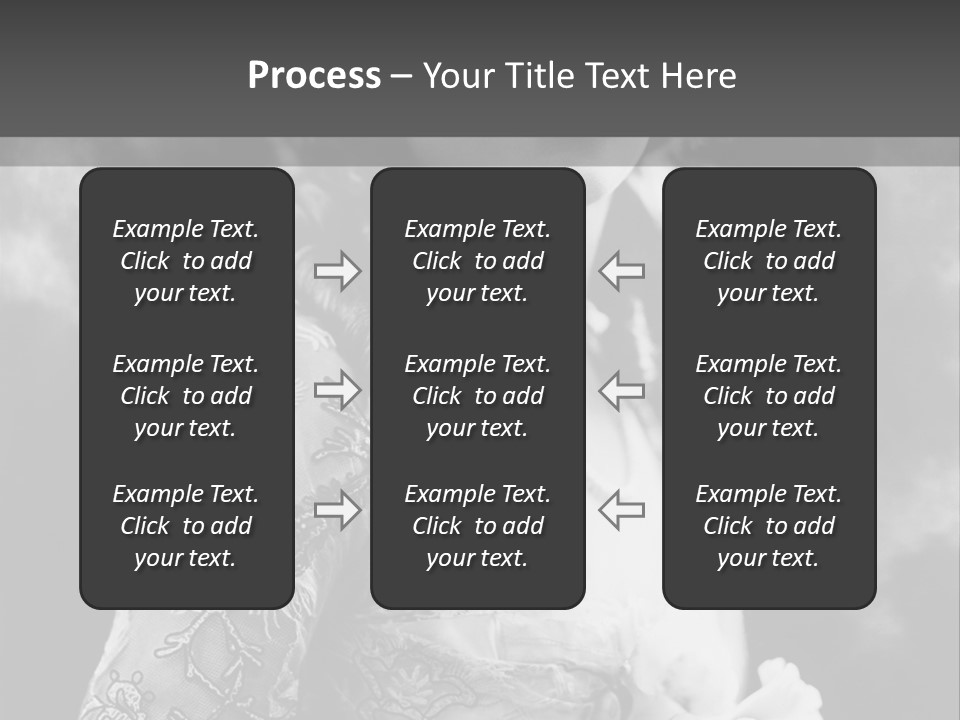 Process – Your Title Text Here

Example Text. Click to add your text.

Example Text. Click to add your text.

Example Text. Click to add your text.

Example Text. Click to add your text.

Example Text. Click to add your text.

Example Text. Click to add your text.

Example Text. Click to add your text.

Example Text. Click to add your text.

Example Text. Click to add your text.